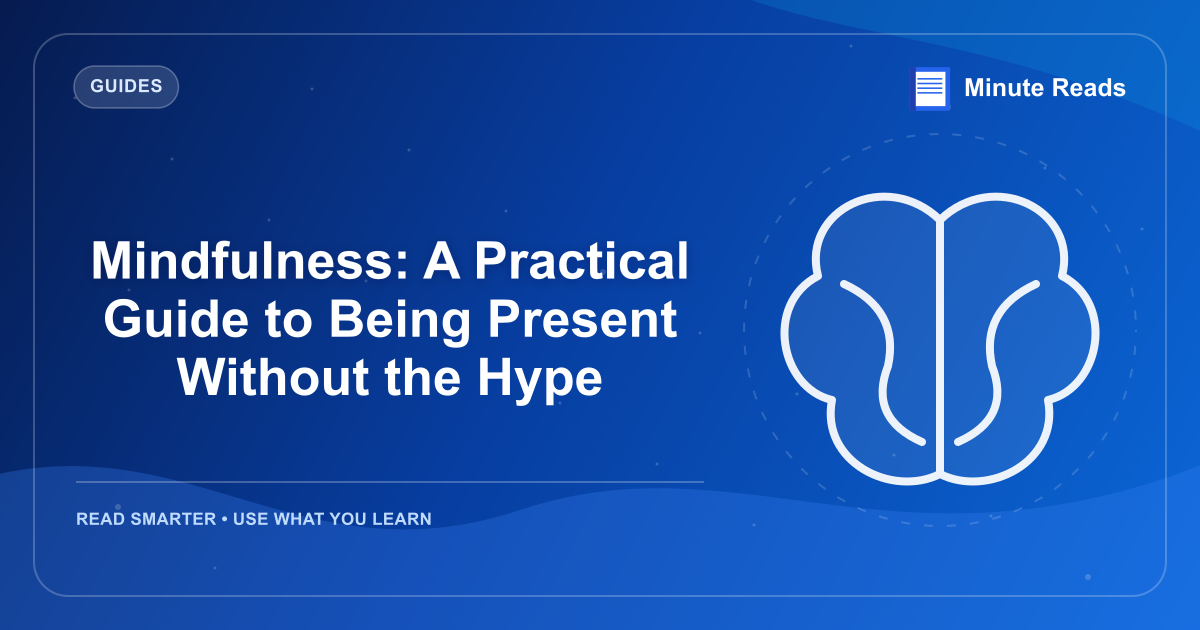 GUIDES

Minute Reads

Mindfulness: A Practical Guide to Being Present Without the Hype

READ SMARTER • USE WHAT YOU LEARN